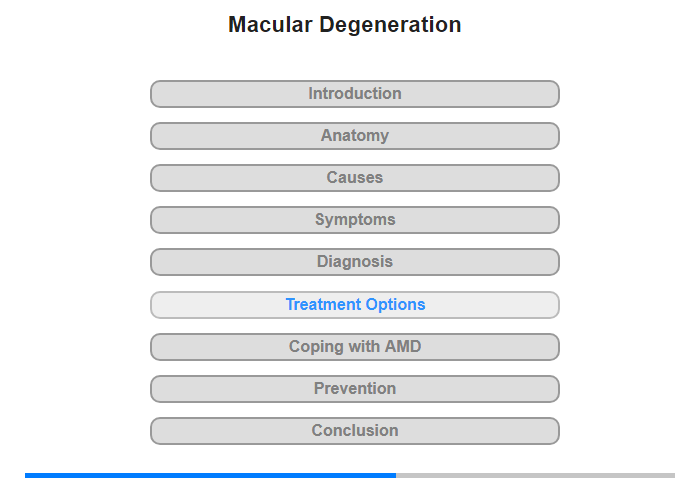 Macular Degeneration

Introduction

Anatomy

Causes

Symptoms

Diagnosis

Treatment Options

Coping with AMD

Prevention

Conclusion